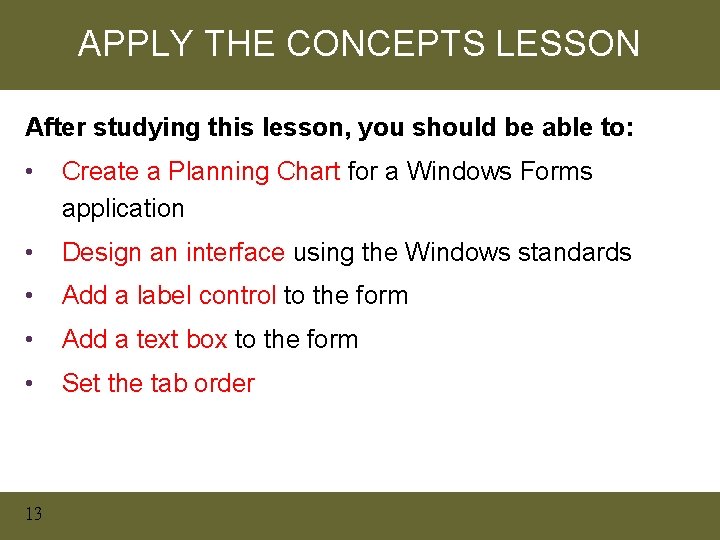 APPLY THE CONCEPTS LESSON

After studying this lesson, you should be able to:

• Create a Planning Chart for a Windows Forms application

• Design an interface using the Windows standards

• Add a label control to the form

• Add a text box to the form

• Set the tab order

13